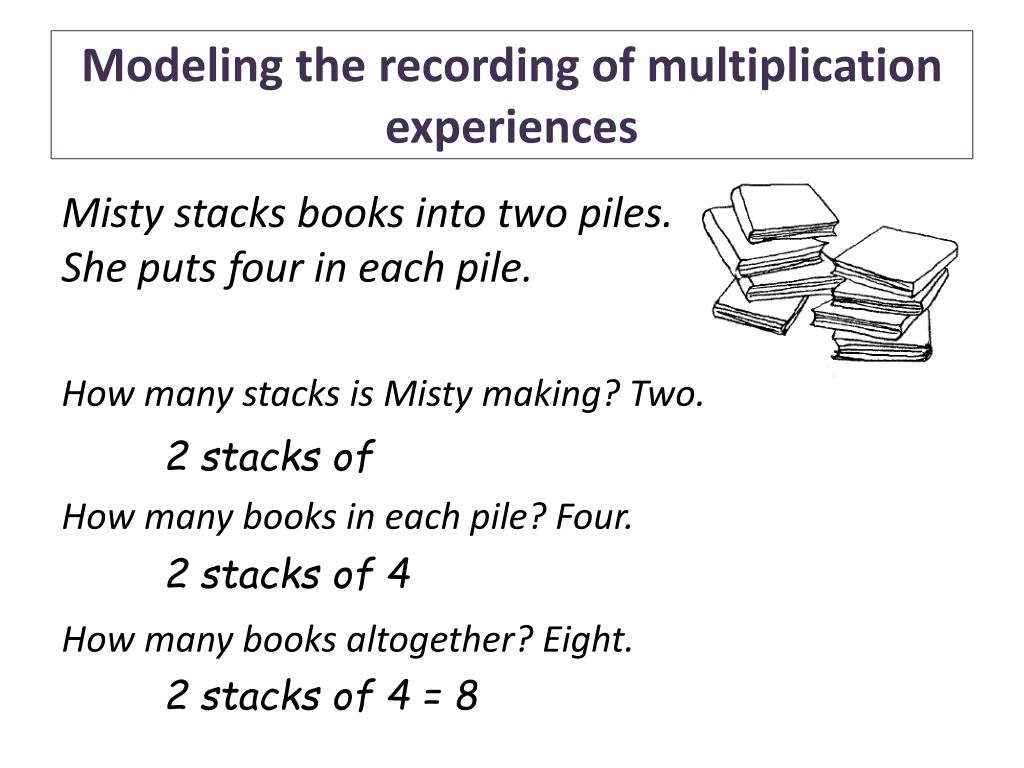 Modeling the recording of multiplication experiences

Misty stacks books into two piles. She puts four in each pile.

How many stacks is Misty making? Two.

2 stacks of

How many books in each pile? Four.

2 stacks of 4

How many books altogether? Eight.

2 stacks of 4 = 8